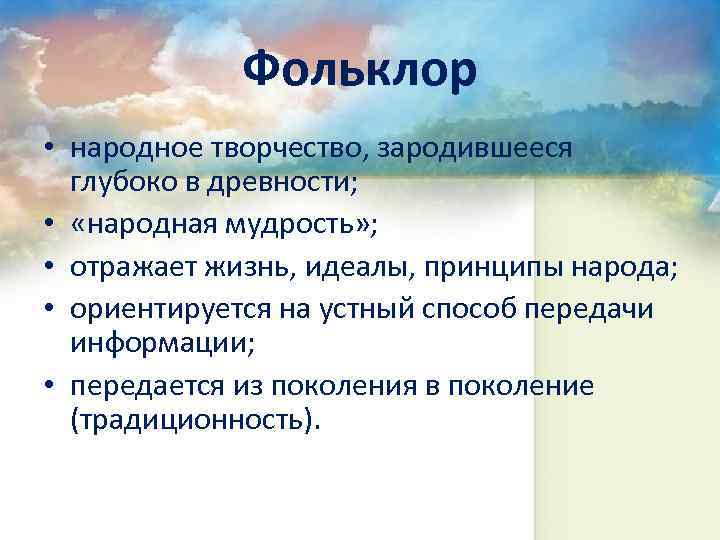 Фольклор

• народное творчество, зародившееся глубоко в древности;
• «народная мудрость»;
• отражает жизнь, идеалы, принципы народа;
• ориентируется на устный способ передачи информации;
• передается из поколения в поколение (традиционность).